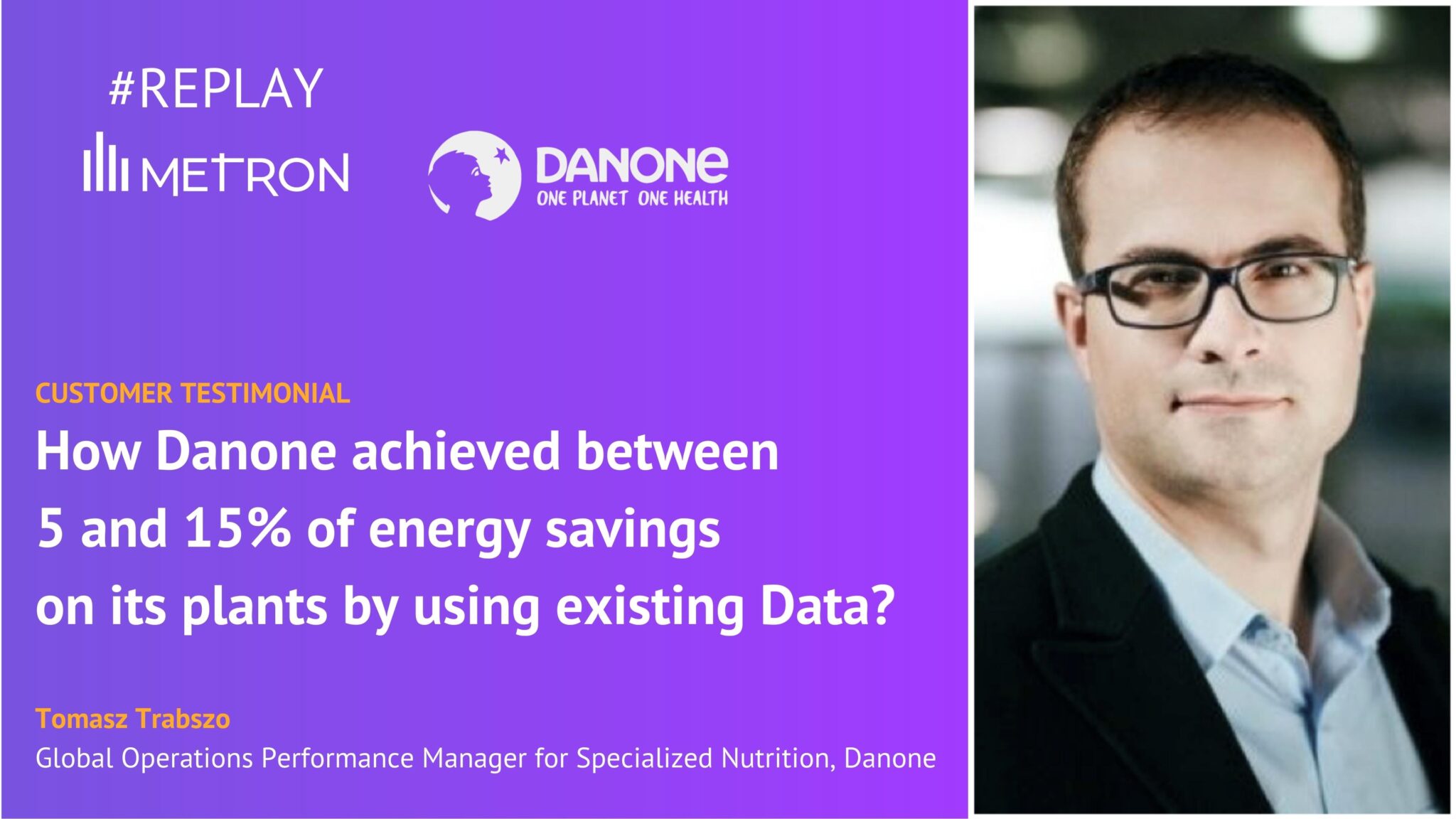 #REPLAY

METRON

DANONE
ONE PLANET ONE HEALTH

CUSTOMER TESTIMONIAL

How Danone achieved between 5 and 15% of energy savings on its plants by using existing Data?

Tomasz Trabszo

Global Operations Performance Manager for Specialized Nutrition, Danone